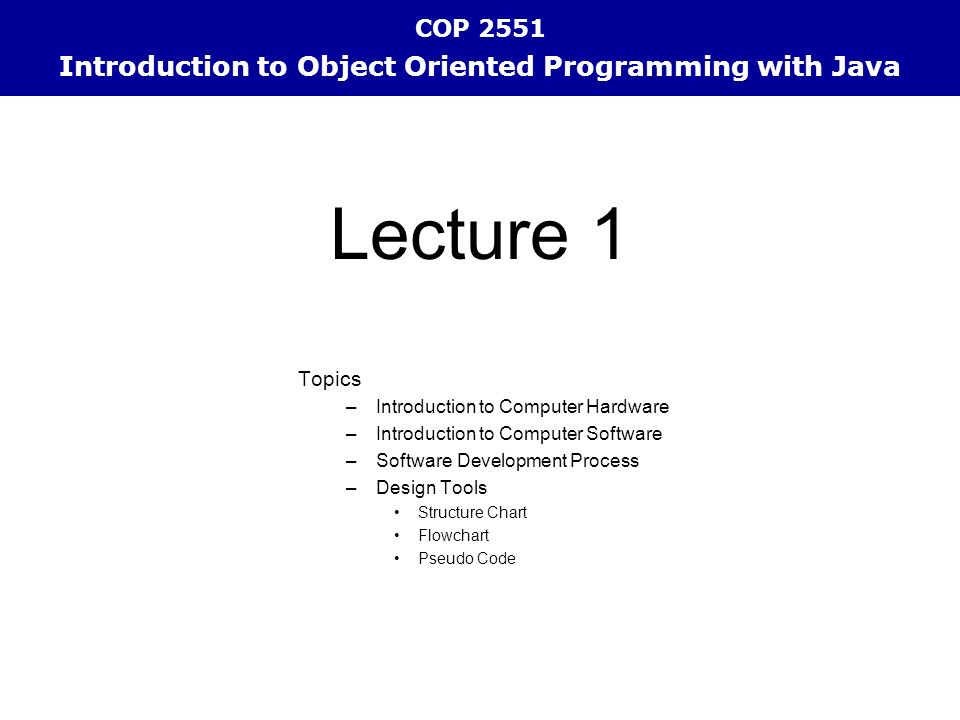 COP 2551
Introduction to Object Oriented Programming with Java

Lecture 1

Topics
– Introduction to Computer Hardware
– Introduction to Computer Software
– Software Development Process
– Design Tools
• Structure Chart
• Flowchart
• Pseudo Code